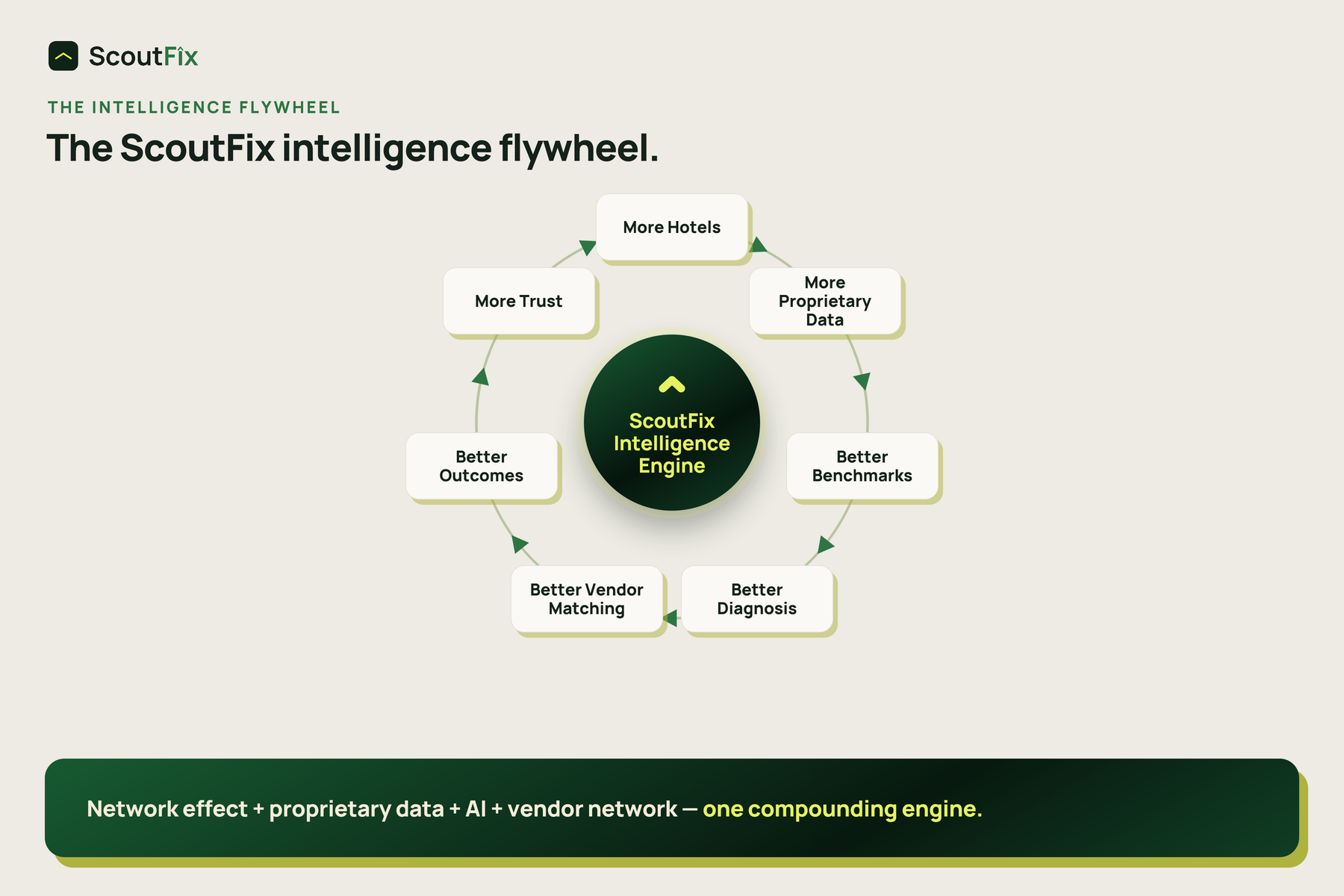 ScoutFix

THE INTELLIGENCE FLYWHEEL

The ScoutFix intelligence flywheel.

More Hotels

More Proprietary Data

Better Benchmarks

Better Diagnosis

Better Vendor Matching

Better Outcomes

More Trust

ScoutFix Intelligence Engine

Network effect + proprietary data + AI + vendor network — one compounding engine.